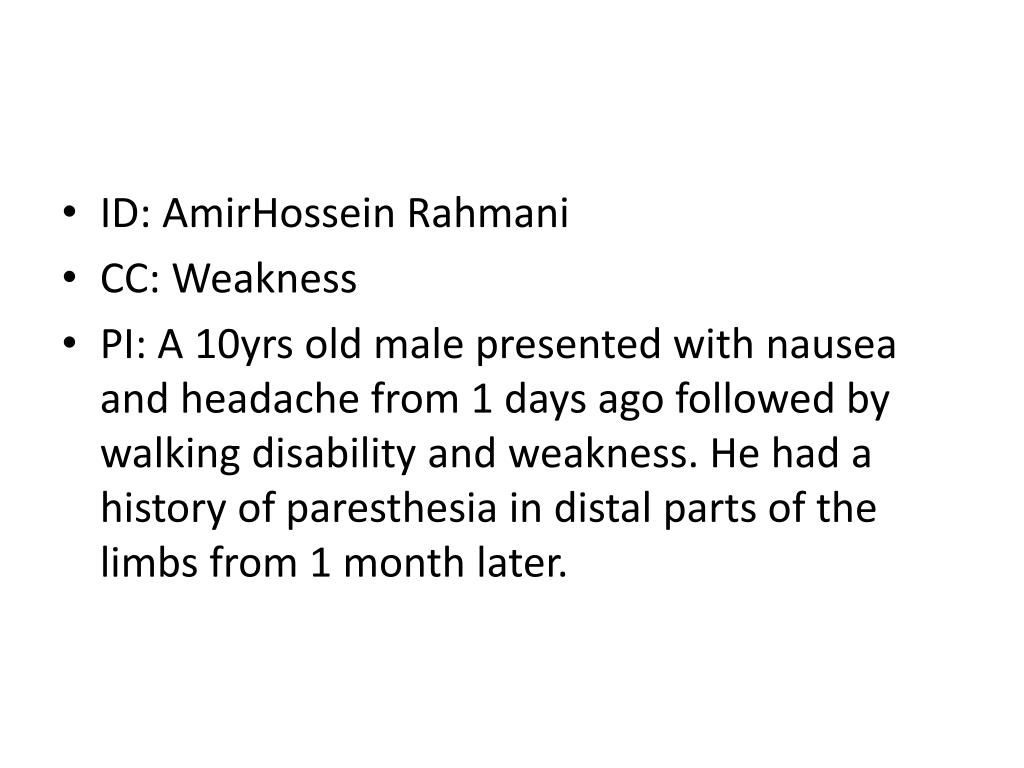 • ID: AmirHossein Rahmani
• CC: Weakness
• PI: A 10yrs old male presented with nausea and headache from 1 days ago followed by walking disability and weakness. He had a history of paresthesia in distal parts of the limbs from 1 month later.